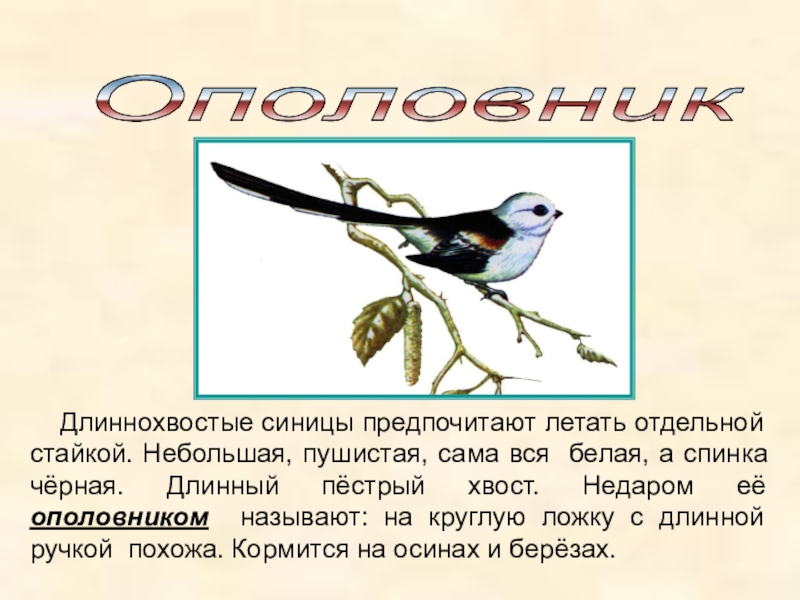 Ополовник

Длиннохвостые синицы предпочитают летать отдельной стайкой. Небольшая, пушистая, сама вся белая, а спинка чёрная. Длинный пёстрый хвост. Недаром её ополовником называют: на круглую ложку с длинной ручкой похожа. Кормится на осинах и берёзах.